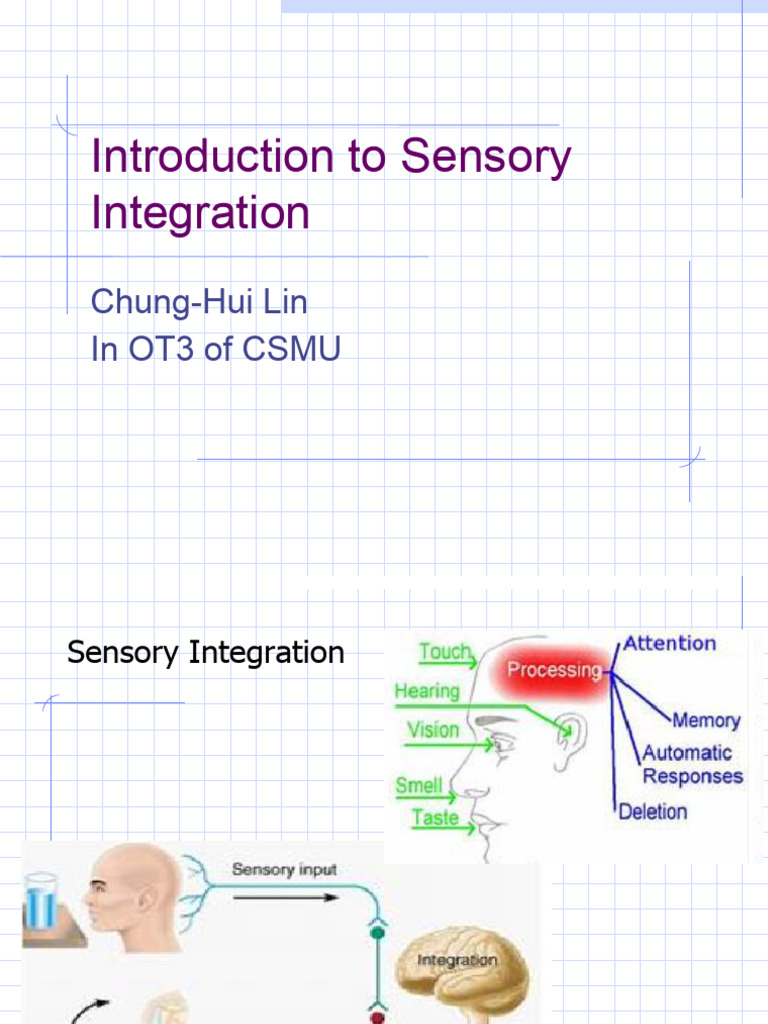 Introduction to Sensory Integration

Chung-Hui Lin
In OT3 of CSMU

Sensory Integration

Touch
Hearing
Vision
Smell
Taste
Processing
Attention
Memory
Automatic Responses
Deletion

Sensory input
Integration